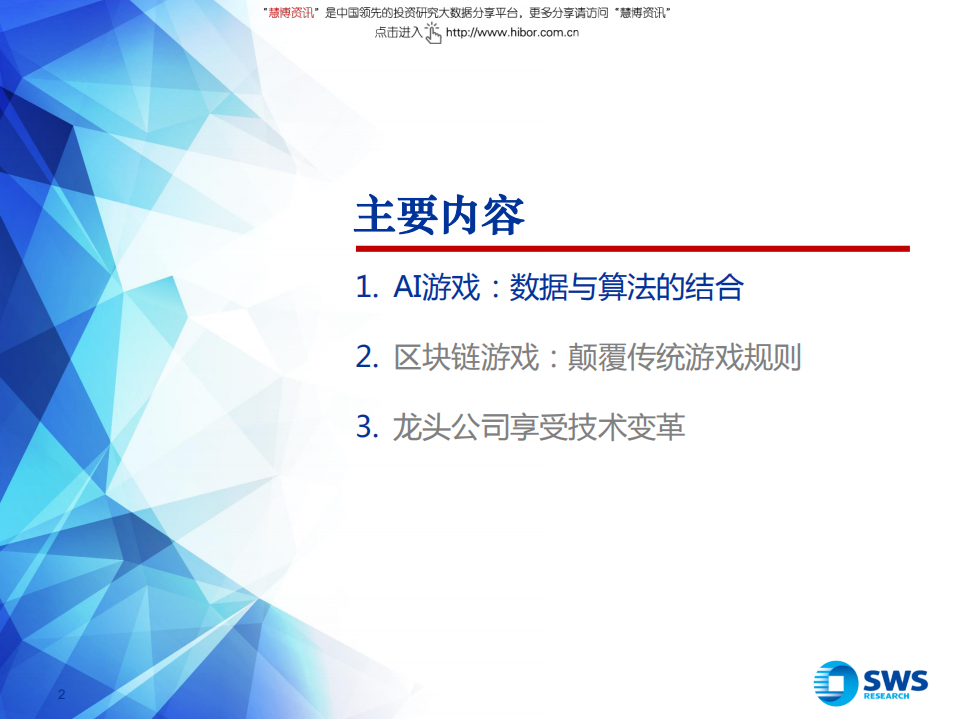 "慧博资讯"是中国领先的投资研究大数据分享平台，更多分享请访问"慧博资讯"
点击进入 http://www.hibor.com.cn

主要内容

1. AI游戏：数据与算法的结合

2. 区块链游戏：颠覆传统游戏规则

3. 龙头公司享受技术变革

2

SWS RESEARCH